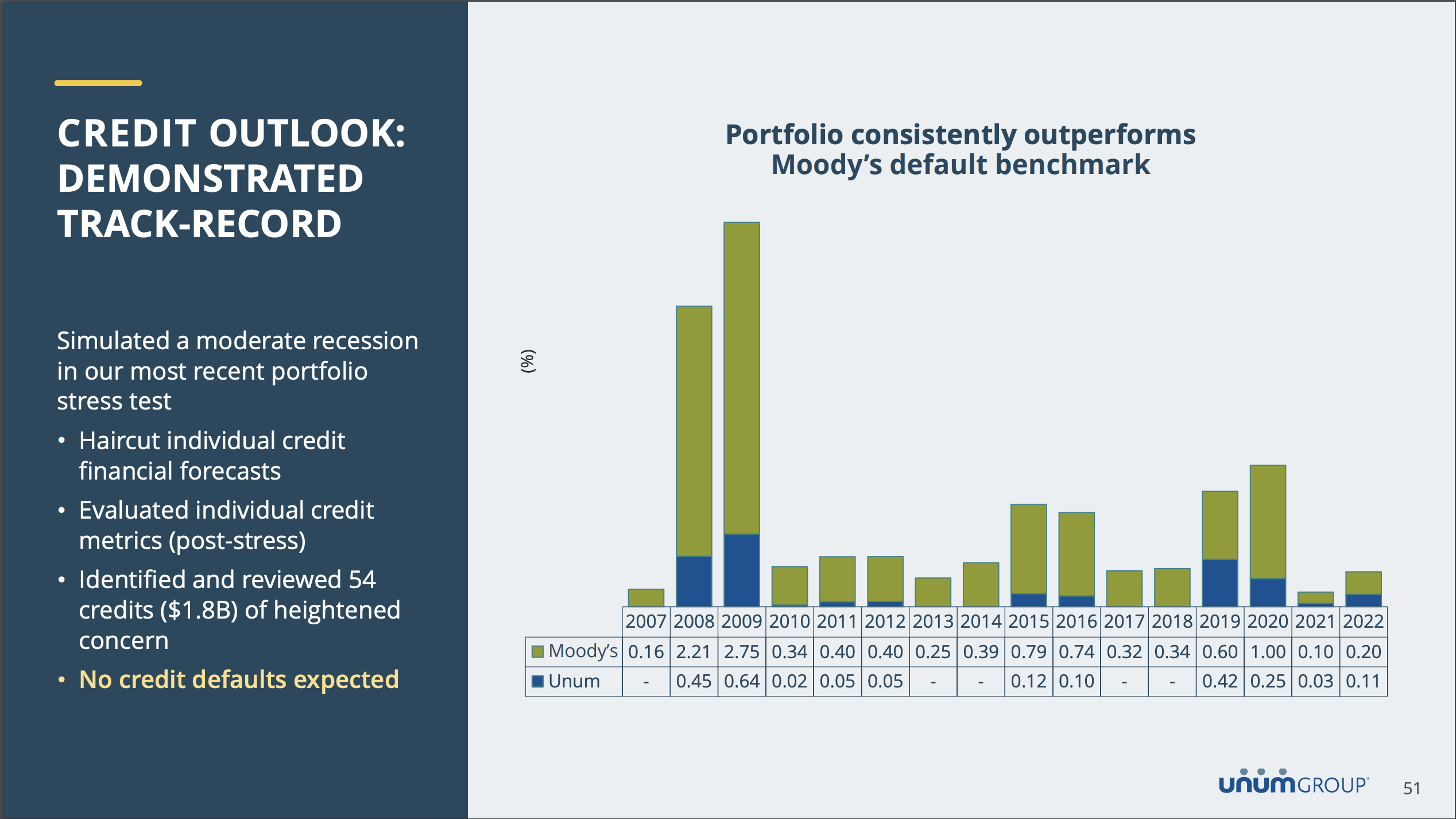 CREDIT OUTLOOK: DEMONSTRATED TRACK-RECORD

Simulated a moderate recession in our most recent portfolio stress test

• Haircut individual credit financial forecasts
• Evaluated individual credit metrics (post-stress)
• Identified and reviewed 54 credits ($1.8B) of heightened concern
• No credit defaults expected

Portfolio consistently outperforms Moody's default benchmark

(%)

| | 2007 | 2008 | 2009 | 2010 | 2011 | 2012 | 2013 | 2014 | 2015 | 2016 | 2017 | 2018 | 2019 | 2020 | 2021 | 2022 |
|---|---|---|---|---|---|---|---|---|---|---|---|---|---|---|---|---|
| Moody's | 0.16 | 2.21 | 2.75 | 0.34 | 0.40 | 0.40 | 0.25 | 0.39 | 0.79 | 0.74 | 0.32 | 0.34 | 0.60 | 1.00 | 0.10 | 0.20 |
| Unum | - | 0.45 | 0.64 | 0.02 | 0.05 | 0.05 | - | - | 0.12 | 0.10 | - | - | 0.42 | 0.25 | 0.03 | 0.11 |

unum GROUP 51